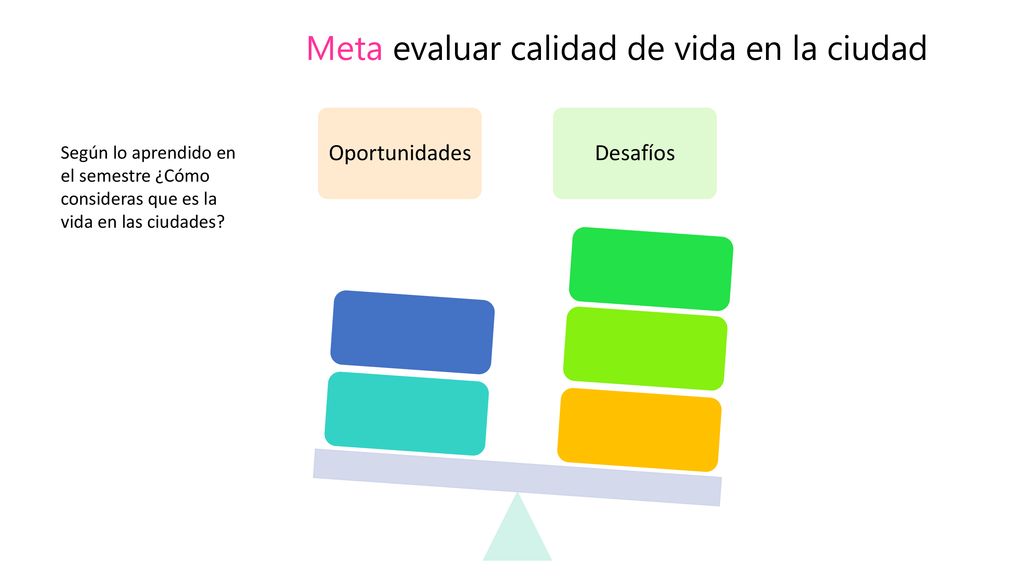 Meta evaluar calidad de vida en la ciudad

Según lo aprendido en el semestre ¿Cómo consideras que es la vida en las ciudades?

Oportunidades

Desafíos